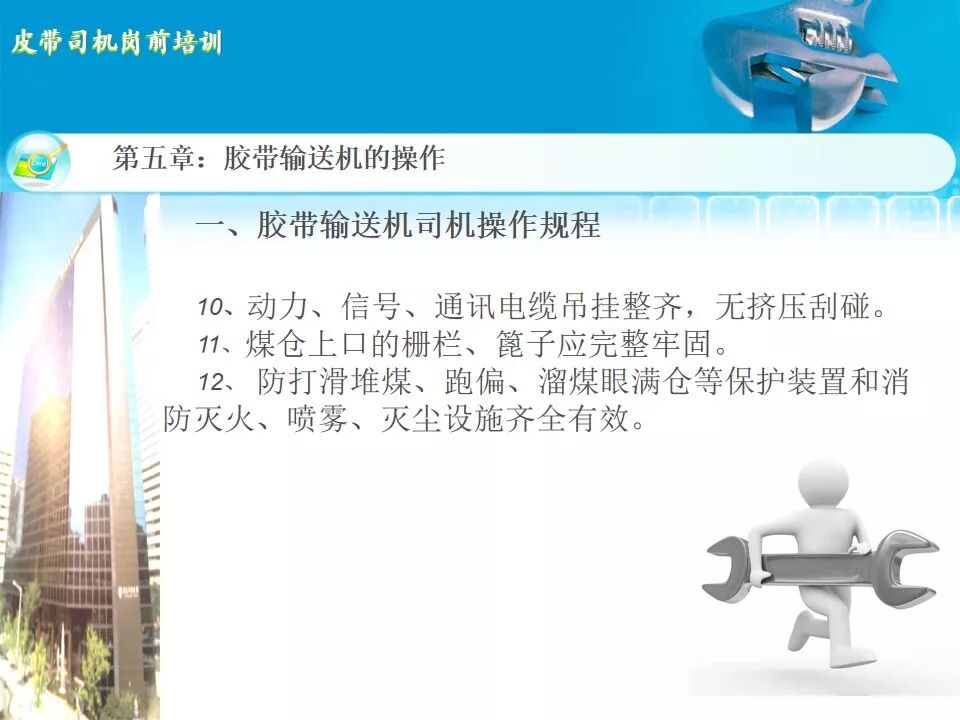 皮带司机岗前培训

第五章：胶带输送机的操作

一、胶带输送机司机操作规程

10、动力、信号、通讯电缆吊挂整齐，无挤压刮碰。
11、煤仓上口的栅栏、篦子应完整牢固。
12、防打滑堆煤、跑偏、溜煤眼满仓等保护装置和消防灭火、喷雾、灭尘设施齐全有效。